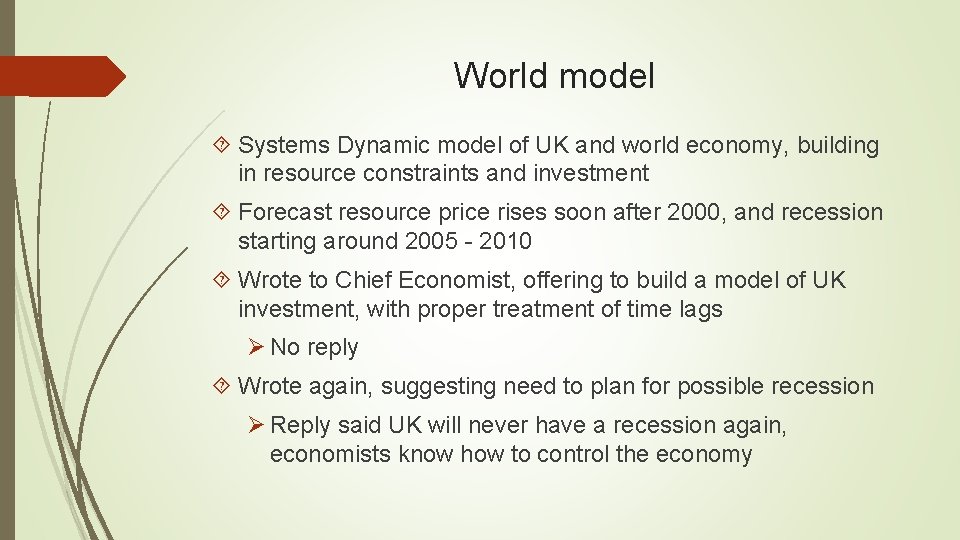 World model

Systems Dynamic model of UK and world economy, building in resource constraints and investment

Forecast resource price rises soon after 2000, and recession starting around 2005 - 2010

Wrote to Chief Economist, offering to build a model of UK investment, with proper treatment of time lags

No reply

Wrote again, suggesting need to plan for possible recession

Reply said UK will never have a recession again, economists know how to control the economy